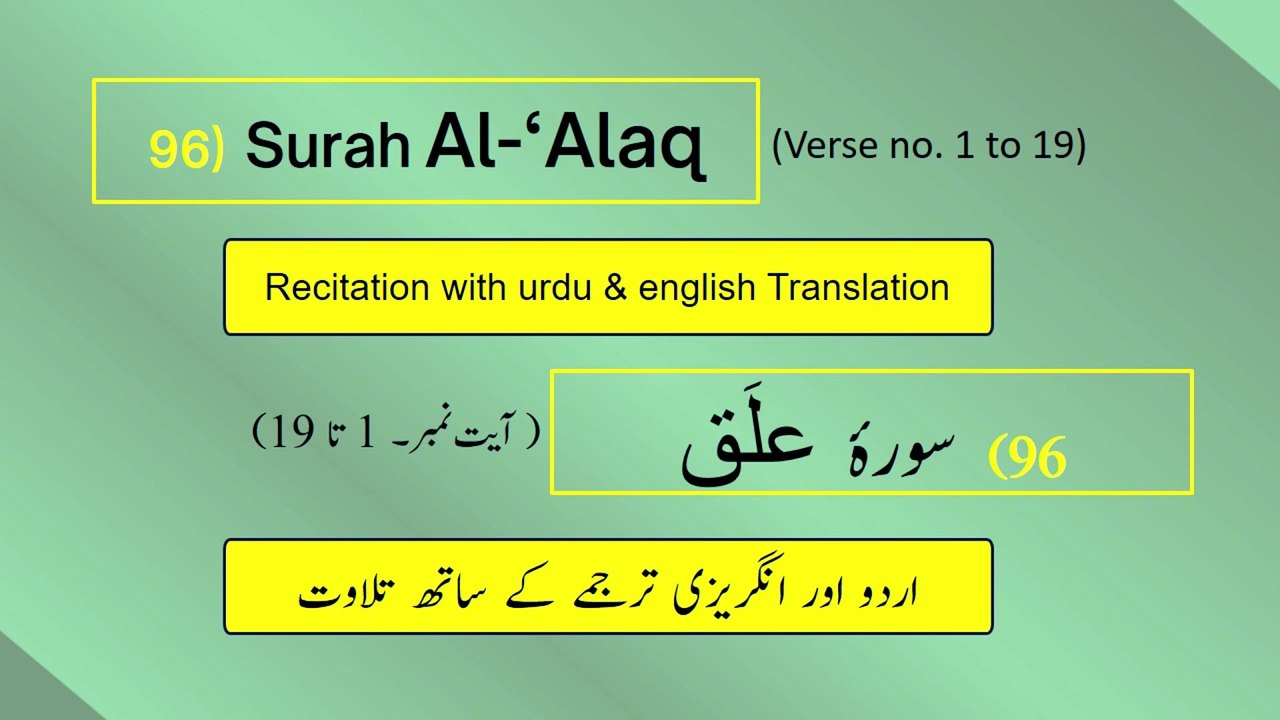 96) Surah Al-‘Alaq (Verse no. 1 to 19)

Recitation with urdu & english Translation

96) سورۂ علَق ( آیت نمبر۔ 1 تا 19)

اردو اور انگریزی ترجمے کے ساتھ تلاوت